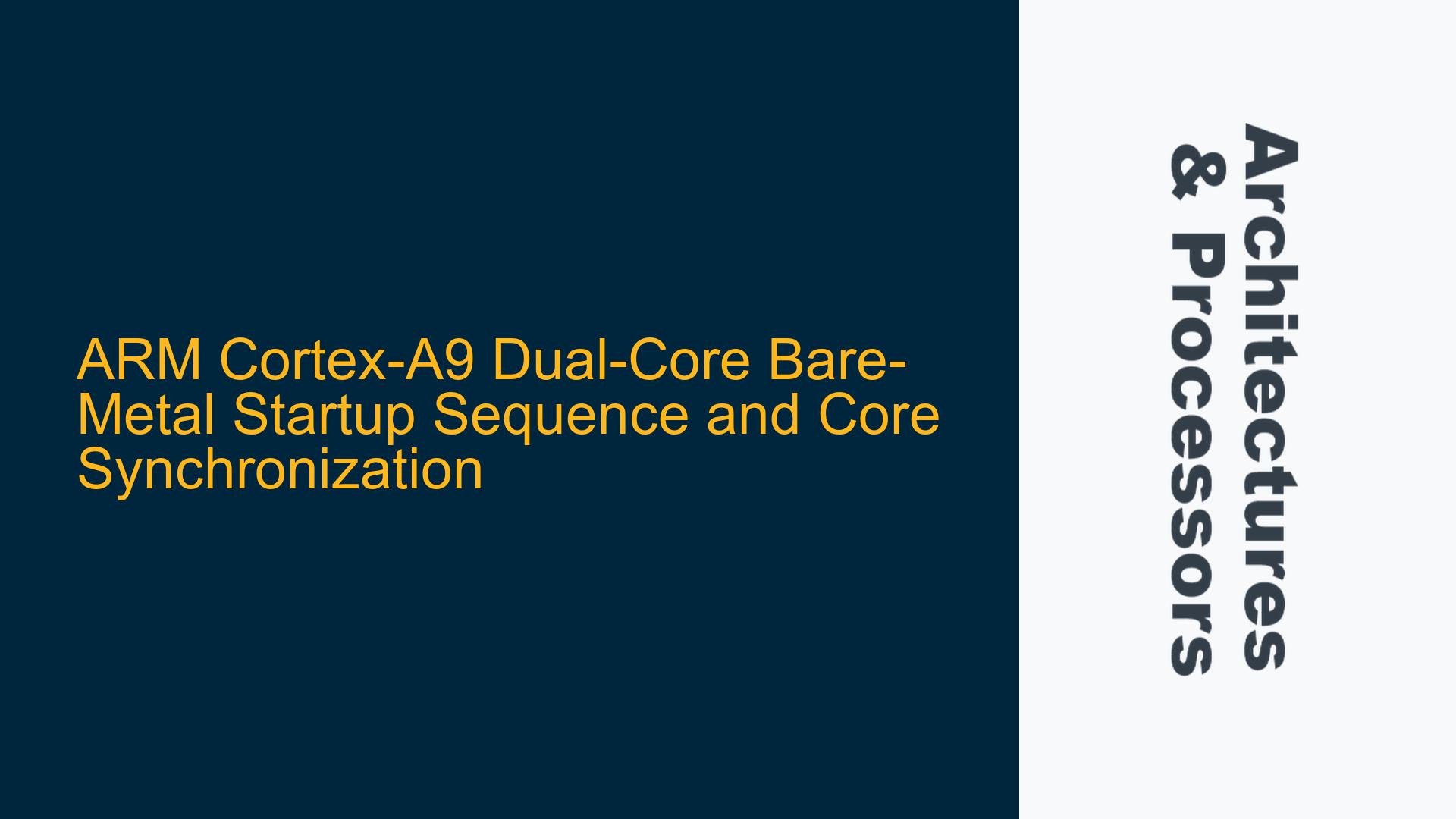 ARM Cortex-A9 Dual-Core Bare-Metal Startup Sequence and Core Synchronization

Architectures & Processors